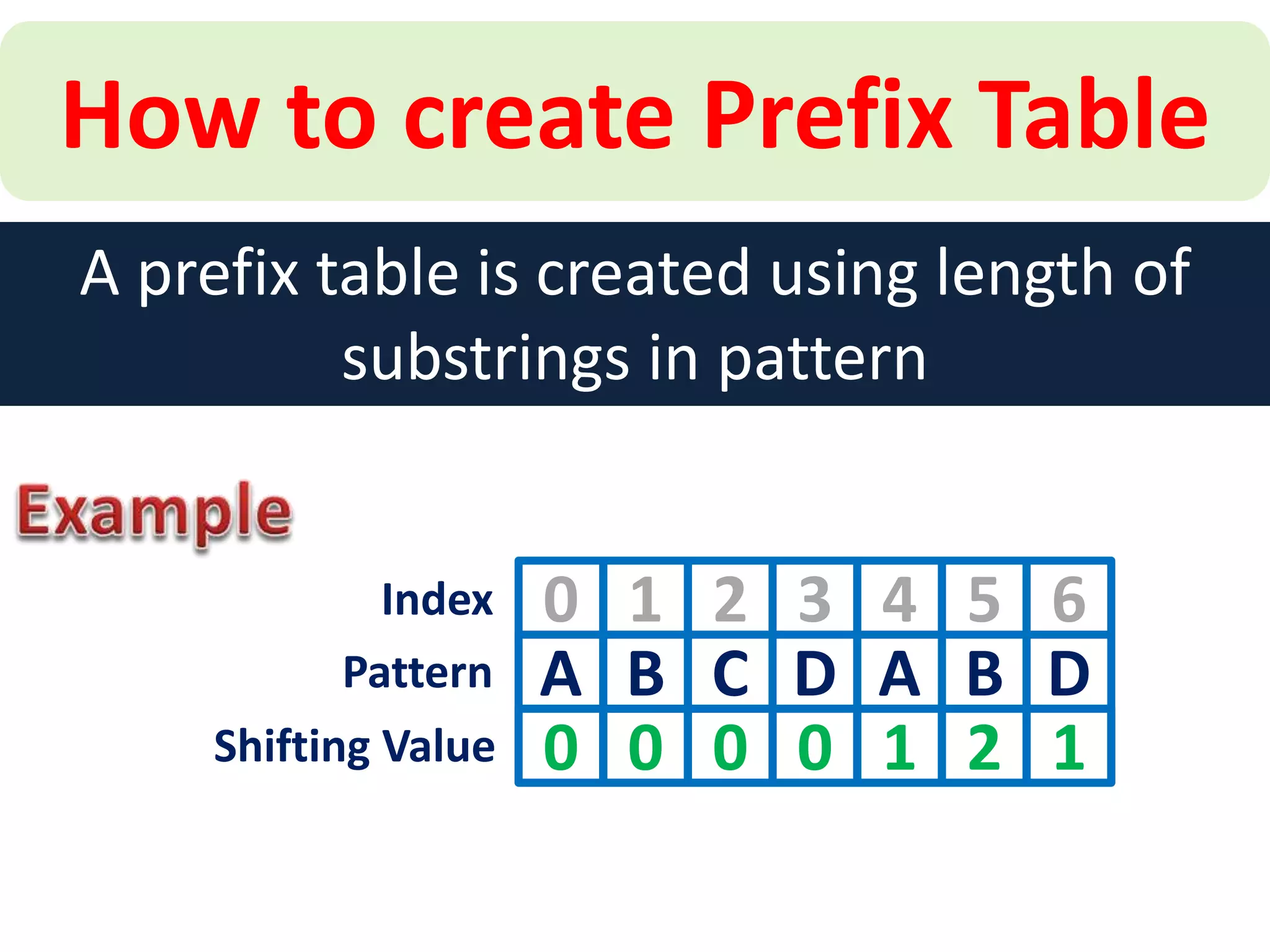 How to create Prefix Table

A prefix table is created using length of substrings in pattern

Example

| Index | 0 | 1 | 2 | 3 | 4 | 5 | 6 |
|---|---|---|---|---|---|---|---|
| Pattern | A | B | C | D | A | B | D |
| Shifting Value | 0 | 0 | 0 | 0 | 1 | 2 | 1 |